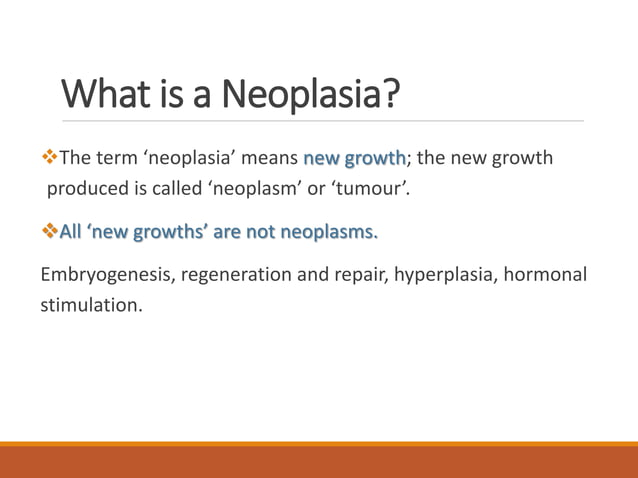 What is a Neoplasia?

❖The term ‘neoplasia’ means new growth; the new growth produced is called ‘neoplasm’ or ‘tumour’.

❖All ‘new growths’ are not neoplasms.

Embryogenesis, regeneration and repair, hyperplasia, hormonal stimulation.